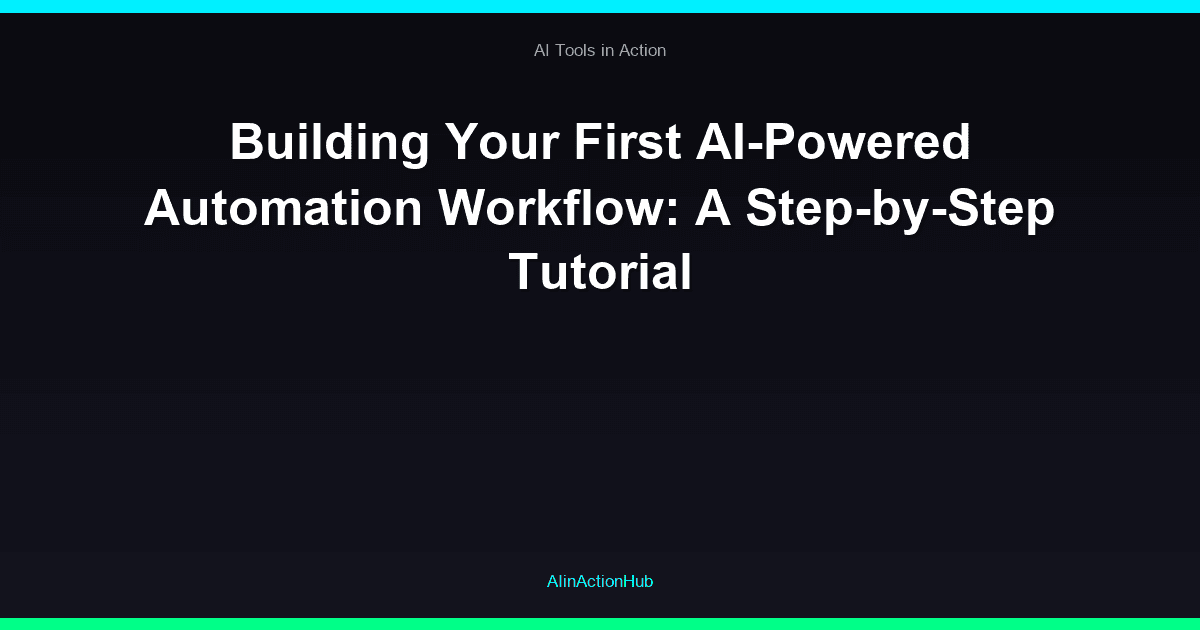 AI Tools in Action

Building Your First AI-Powered Automation Workflow: A Step-by-Step Tutorial

AIinActionHub